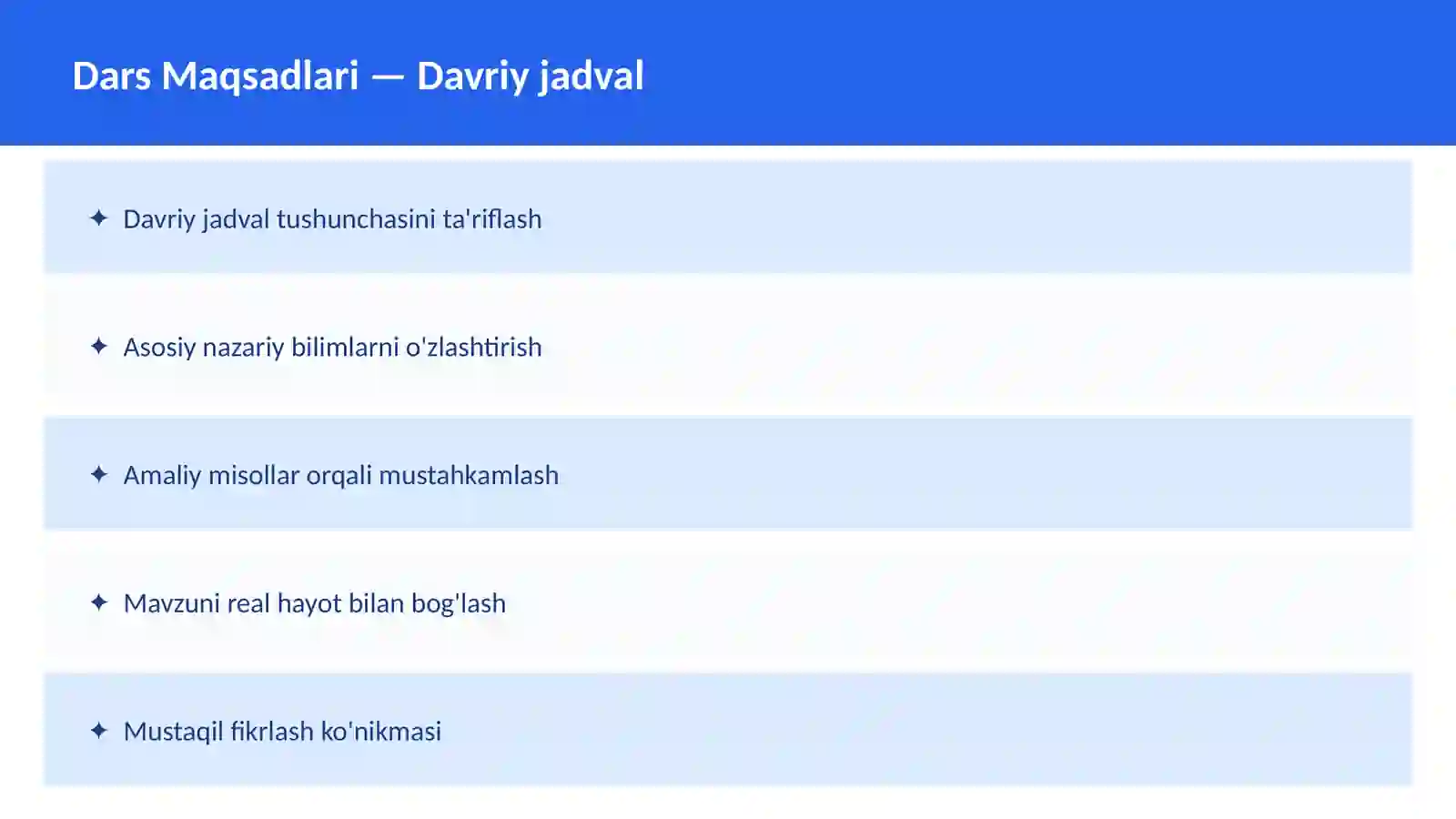 Dars Maqsadlari — Davriy jadval

✦ Davriy jadval tushunchasini ta'riflash

✦ Asosiy nazariy bilimlarni o'zlashtirish

✦ Amaliy misollar orqali mustahkamlash

✦ Mavzuni real hayot bilan bog'lash

✦ Mustaqil fikrlash ko'nikmasi